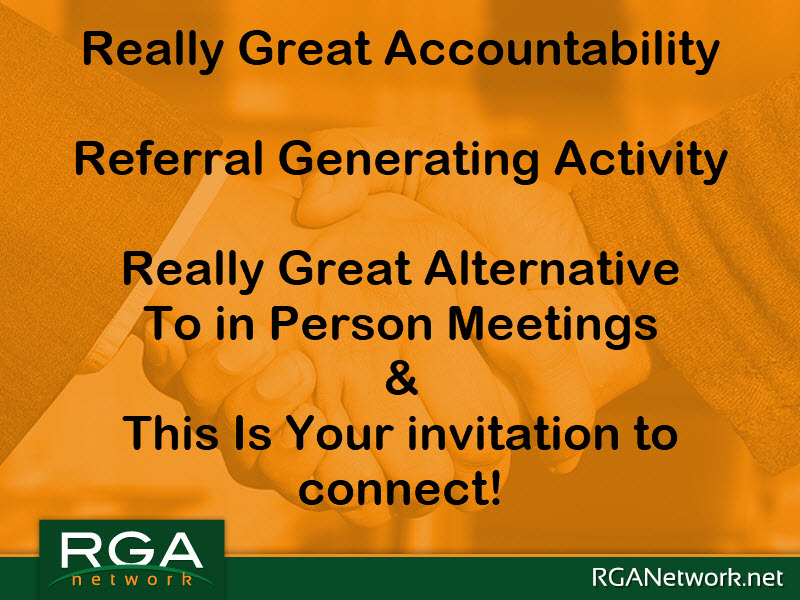 Really Great Accountability

Referral Generating Activity

Really Great Alternative To in Person Meetings & This Is Your invitation to connect!

RGA network

RGANetwork.net